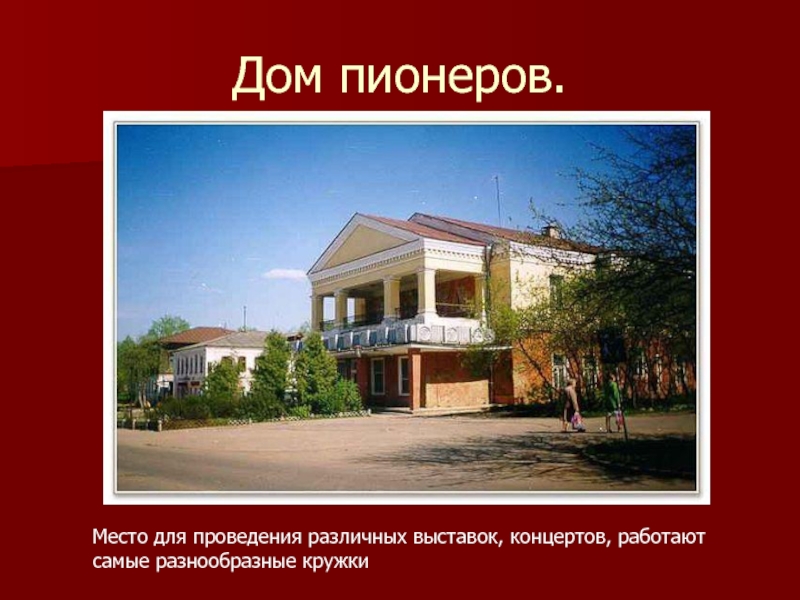 Дом пионеров.

Место для проведения различных выставок, концертов, работают самые разнообразные кружки